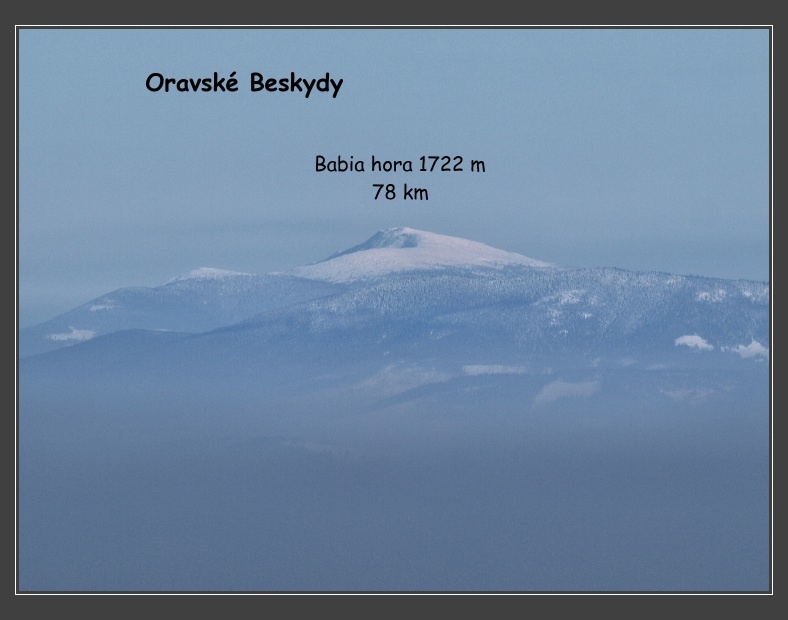 Oravské Beskydy

Babia hora 1722 m
78 km